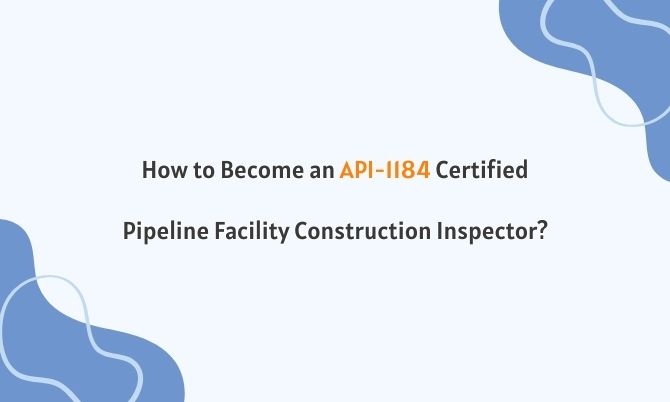 How to Become an API-1184 Certified

Pipeline Facility Construction Inspector?